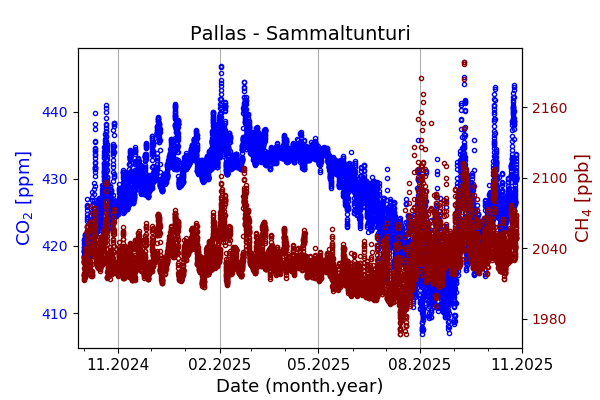 Pallas - Sammaltunturi

$CO_2$ [ppm]

440
430
420
410

$CH_4$ [ppb]

2160
2100
2040
1980

11.2024
02.2025
05.2025
08.2025
11.2025

Date (month.year)